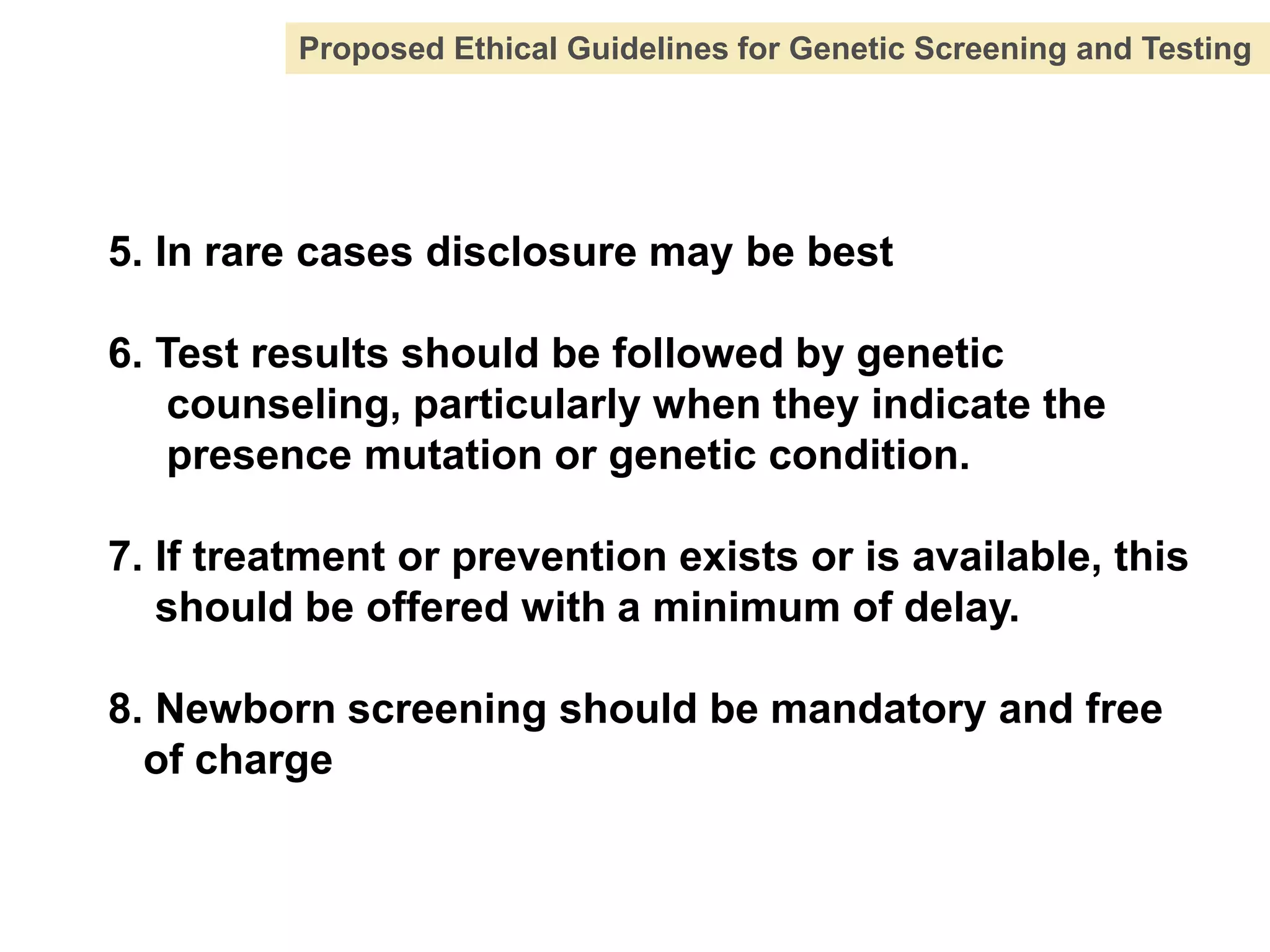 Proposed Ethical Guidelines for Genetic Screening and Testing

5. In rare cases disclosure may be best

6. Test results should be followed by genetic counseling, particularly when they indicate the presence mutation or genetic condition.

7. If treatment or prevention exists or is available, this should be offered with a minimum of delay.

8. Newborn screening should be mandatory and free of charge